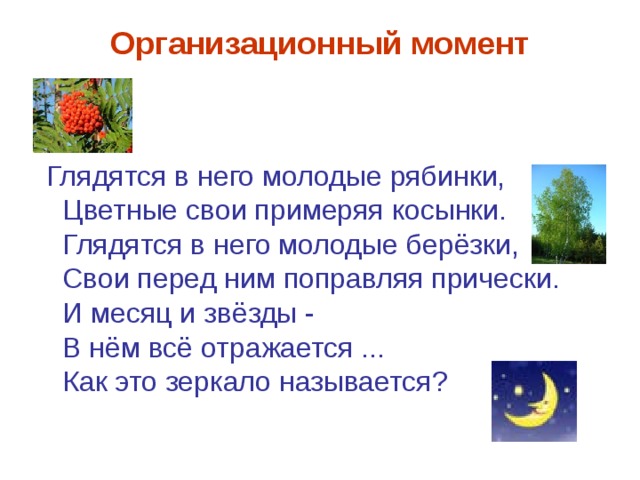 Организационный момент

Глядятся в него молодые рябинки,
Цветные свои примеряя косынки.
Глядятся в него молодые берёзки,
Свои перед ним поправляя прически.
И месяц и звёзды -
В нём всё отражается ...
Как это зеркало называется?